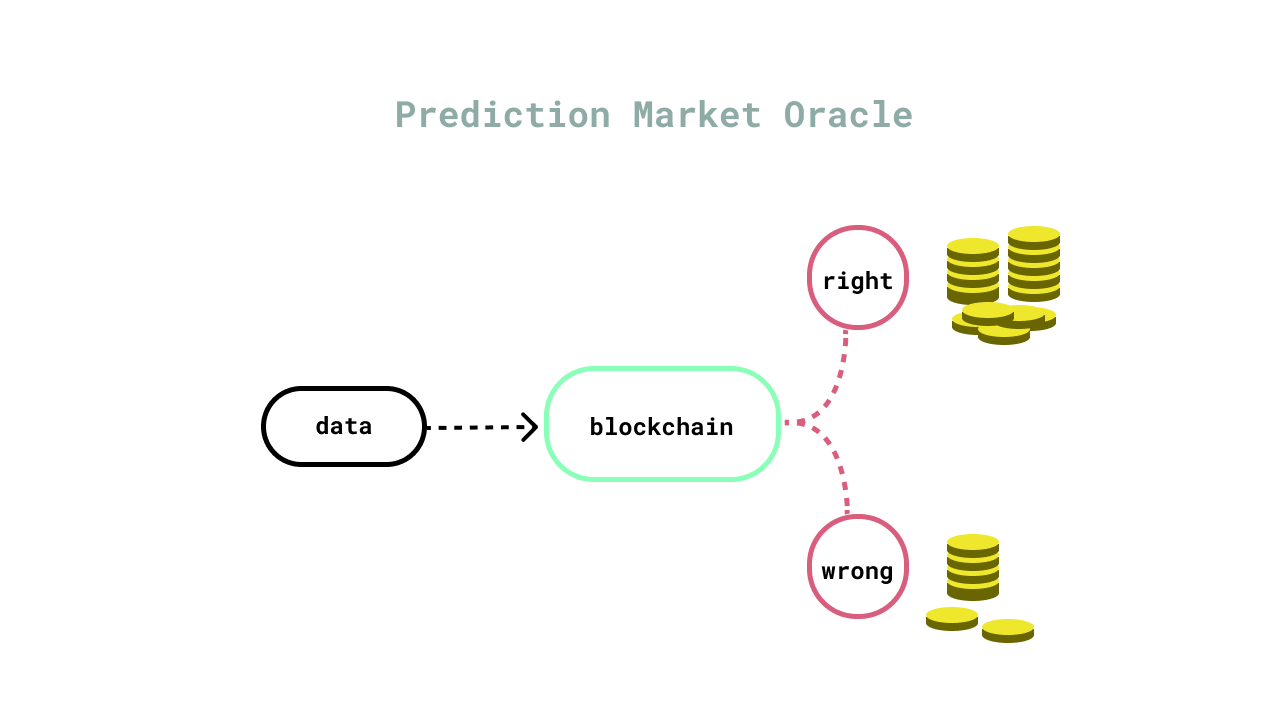 Prediction Market Oracle

data

blockchain

right

wrong